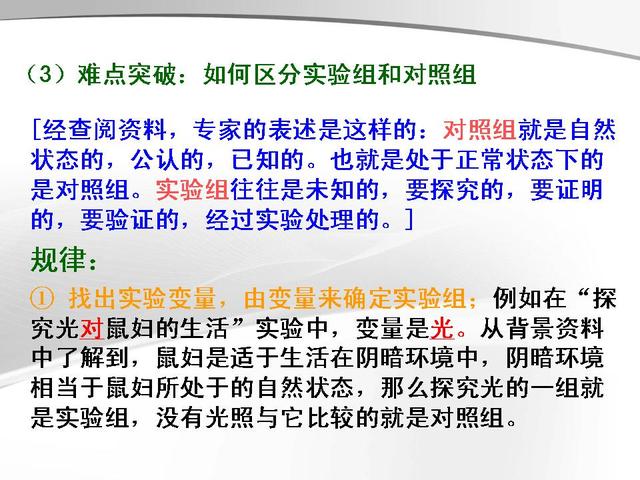 （3）难点突破：如何区分实验组和对照组

[经查阅资料，专家的表述是这样的：对照组就是自然状态的，公认的，已知的。也就是处于正常状态下的是对照组。实验组往往是未知的，要探究的，要证明的，要验证的，经过实验处理的。]

规律：

① 找出实验变量，由变量来确定实验组；例如在“探究光对鼠妇的生活”实验中，变量是光。从背景资料中了解到，鼠妇是适于生活在阴暗环境中，阴暗环境相当于鼠妇所处于的自然状态，那么探究光的一组就是实验组，没有光照与它比较的就是对照组。